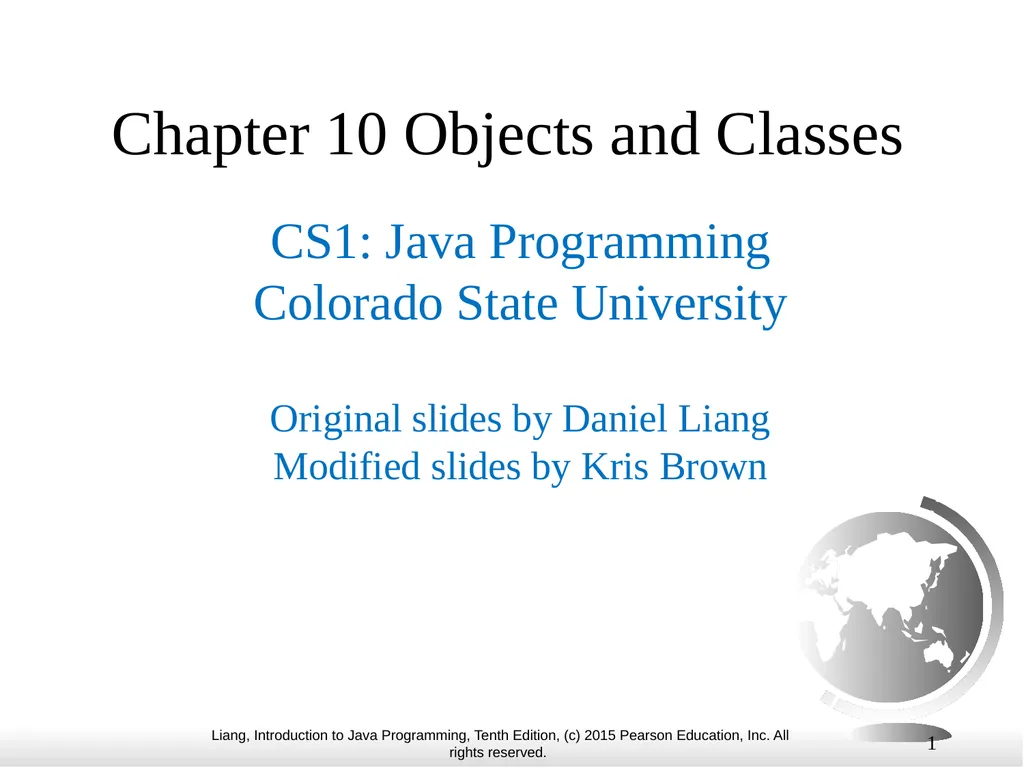 Chapter 10 Objects and Classes

CS1: Java Programming
Colorado State University

Original slides by Daniel Liang
Modified slides by Kris Brown

Liang, Introduction to Java Programming, Tenth Edition, (c) 2015 Pearson Education, Inc. All rights reserved.

1